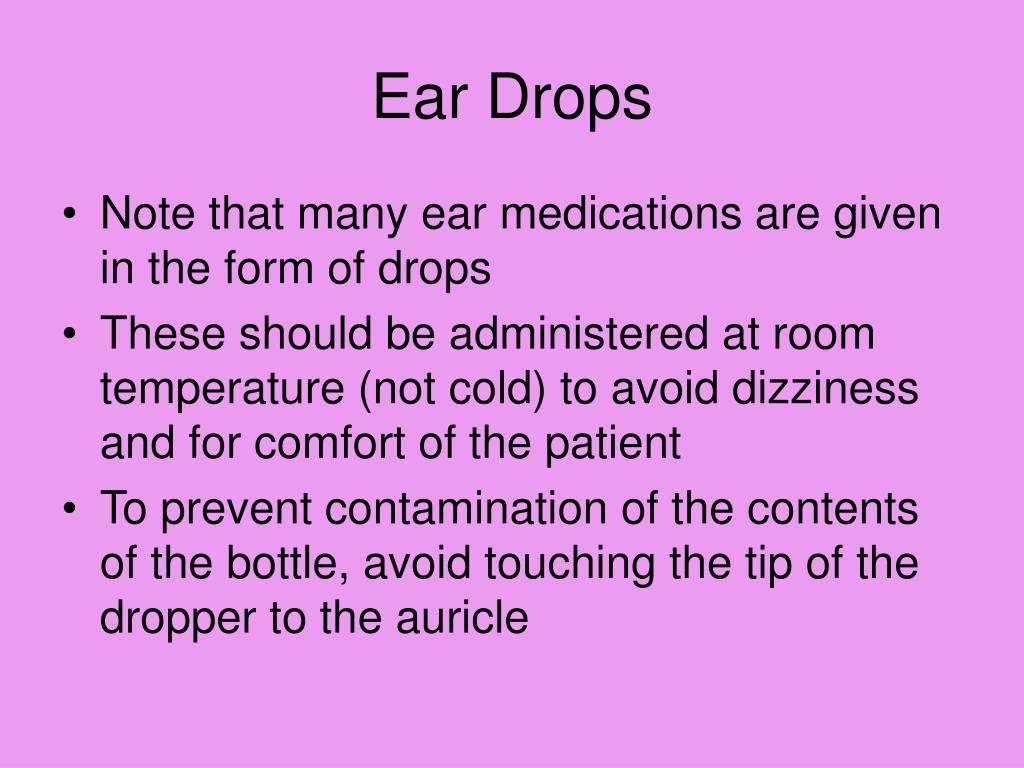 Ear Drops

• Note that many ear medications are given in the form of drops
• These should be administered at room temperature (not cold) to avoid dizziness and for comfort of the patient
• To prevent contamination of the contents of the bottle, avoid touching the tip of the dropper to the auricle